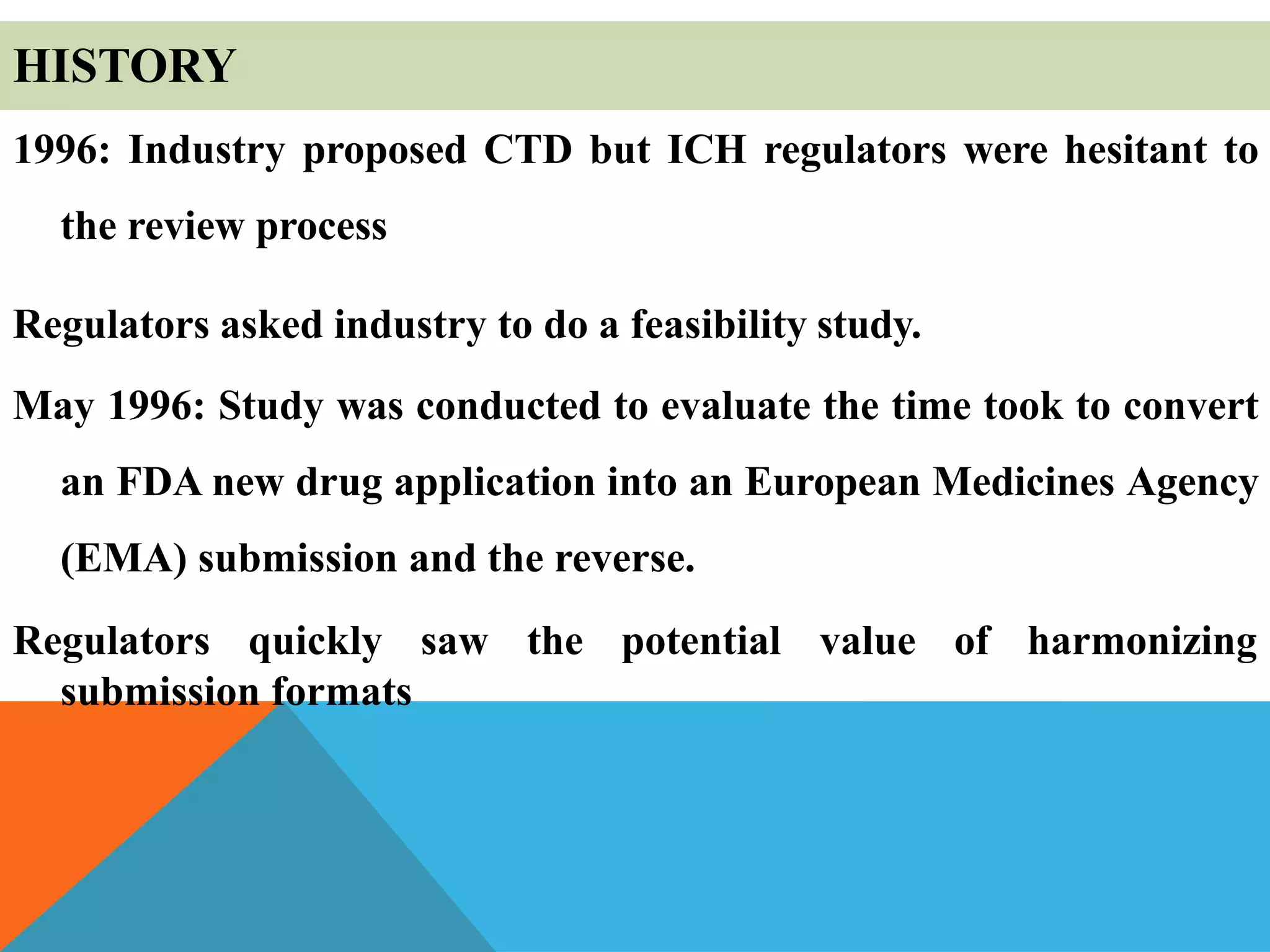 HISTORY

1996: Industry proposed CTD but ICH regulators were hesitant to the review process

Regulators asked industry to do a feasibility study.

May 1996: Study was conducted to evaluate the time took to convert an FDA new drug application into an European Medicines Agency (EMA) submission and the reverse.

Regulators quickly saw the potential value of harmonizing submission formats